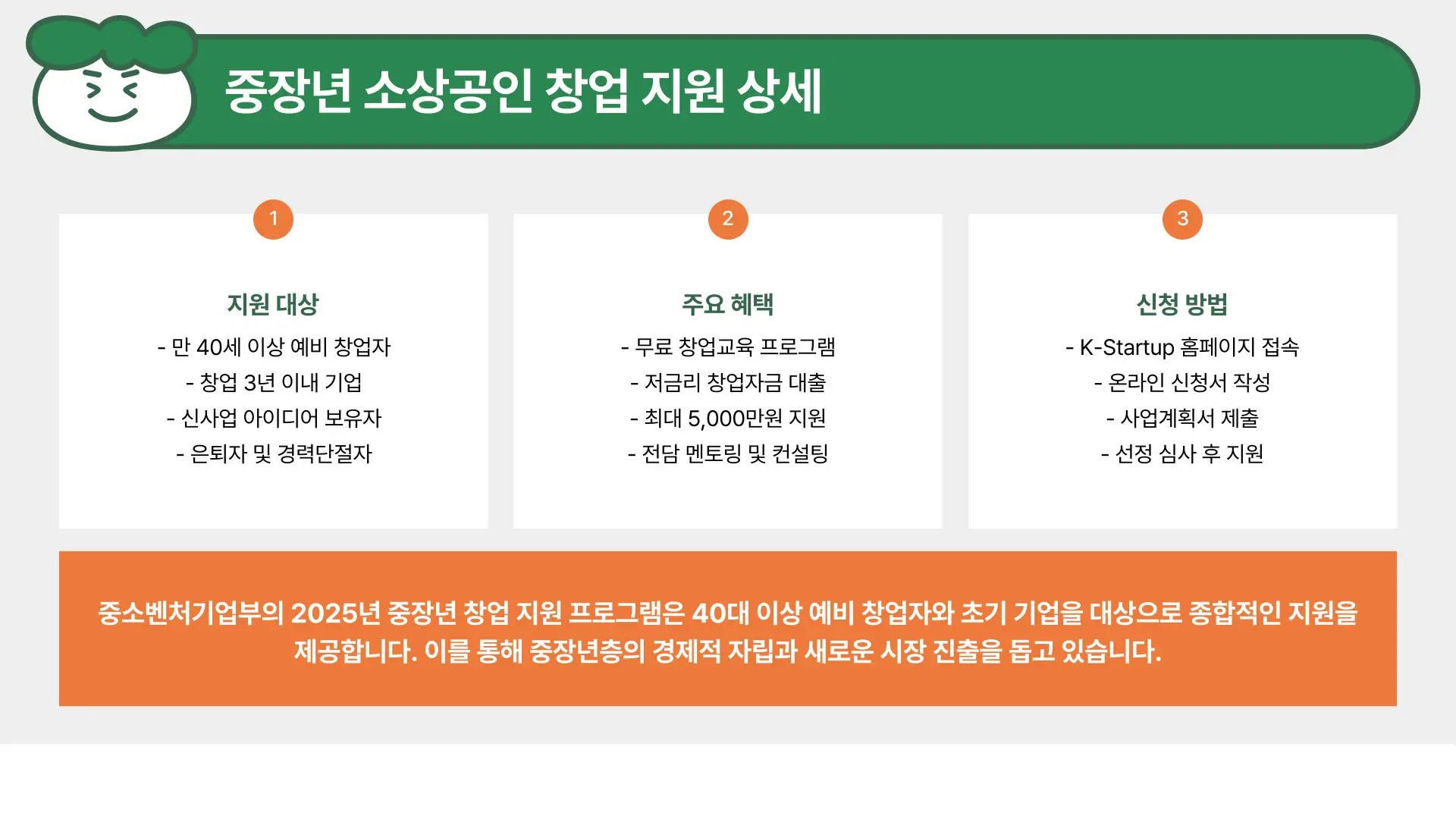 중장년 소상공인 창업 지원 상세

1

지원 대상

- 만 40세 이상 예비 창업자
- 창업 3년 이내 기업
- 신사업 아이디어 보유자
- 은퇴자 및 경력단절자

2

주요 혜택

- 무료 창업교육 프로그램
- 저금리 창업자금 대출
- 최대 5,000만원 지원
- 전담 멘토링 및 컨설팅

3

신청 방법

- K-Startup 홈페이지 접속
- 온라인 신청서 작성
- 사업계획서 제출
- 선정 심사 후 지원

중소벤처기업부의 2025년 중장년 창업 지원 프로그램은 40대 이상 예비 창업자와 초기 기업을 대상으로 종합적인 지원을 제공합니다. 이를 통해 중장년층의 경제적 자립과 새로운 시장 진출을 돕고 있습니다.